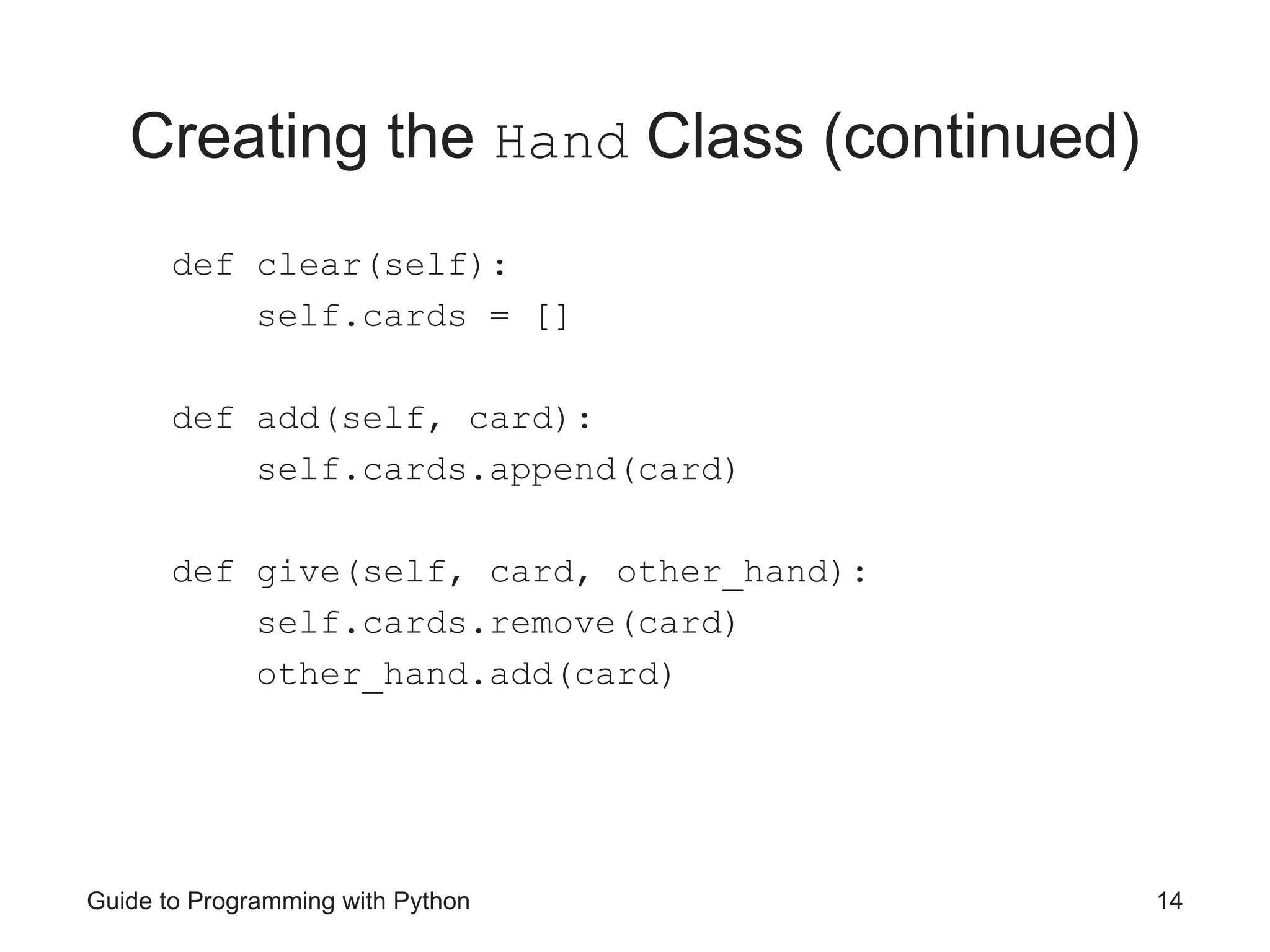 Creating the Hand Class (continued)

def clear(self):
    self.cards = []

def add(self, card):
    self.cards.append(card)

def give(self, card, other_hand):
    self.cards.remove(card)
    other_hand.add(card)

Guide to Programming with Python

14